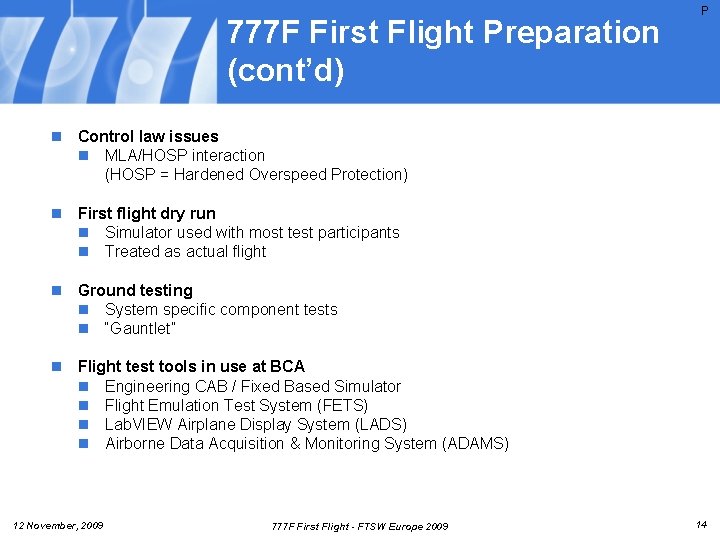 P

777F First Flight Preparation (cont'd)

Control law issues
MLA/HOSP interaction
(HOSP = Hardened Overspeed Protection)

First flight dry run
Simulator used with most test participants
Treated as actual flight

Ground testing
System specific component tests
"Gauntlet"

Flight test tools in use at BCA
Engineering CAB / Fixed Based Simulator
Flight Emulation Test System (FETS)
LabVIEW Airplane Display System (LADS)
Airborne Data Acquisition & Monitoring System (ADAMS)

12 November, 2009

777F First Flight - FTSW Europe 2009

14